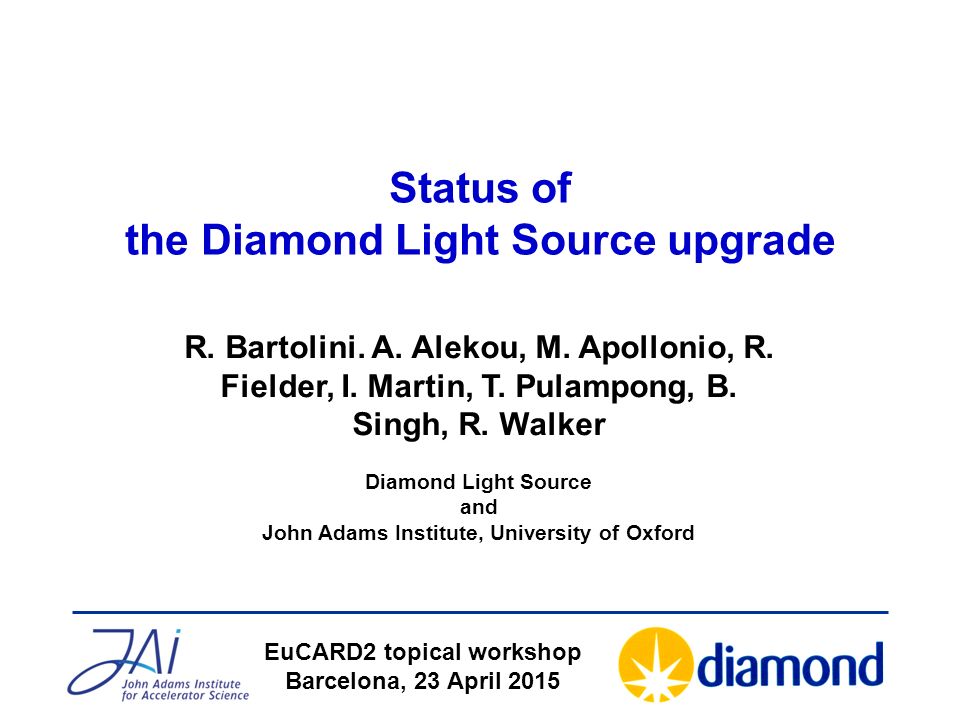 Status of
the Diamond Light Source upgrade

R. Bartolini. A. Alekou, M. Apollonio, R. Fielder, I. Martin, T. Pulampong, B. Singh, R. Walker

Diamond Light Source
and
John Adams Institute, University of Oxford

JAI
John Adams Institute
for Accelerator Science

EuCARD2 topical workshop
Barcelona, 23 April 2015

diamond